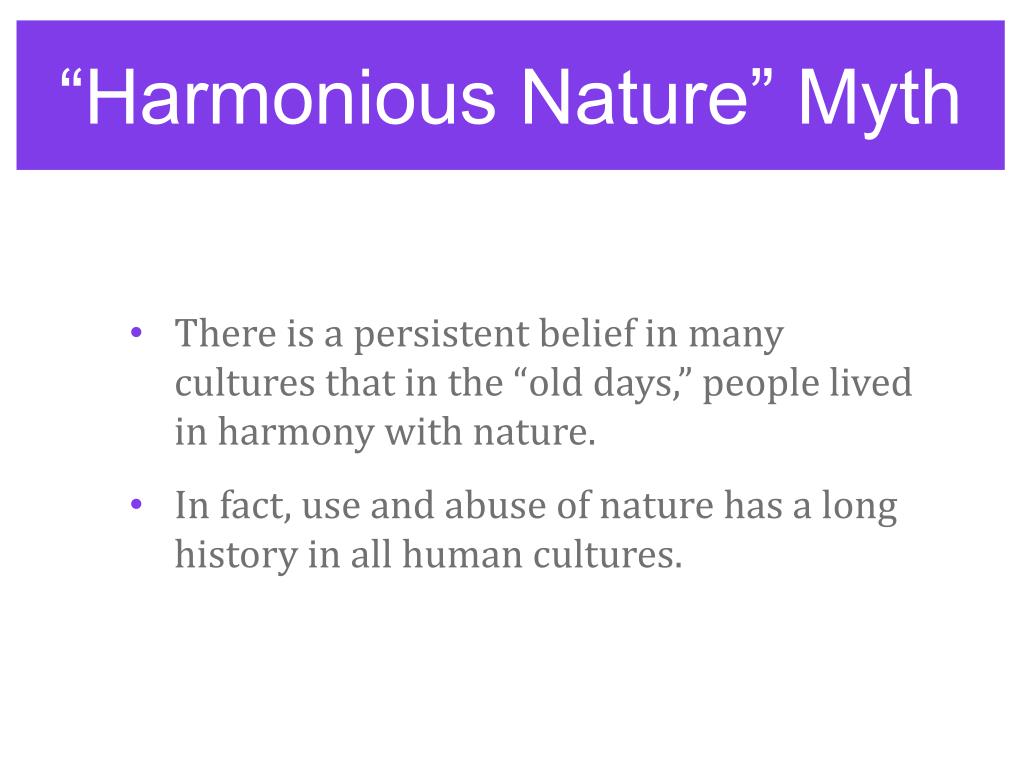 “Harmonious Nature” Myth

• There is a persistent belief in many cultures that in the “old days,” people lived in harmony with nature.

• In fact, use and abuse of nature has a long history in all human cultures.